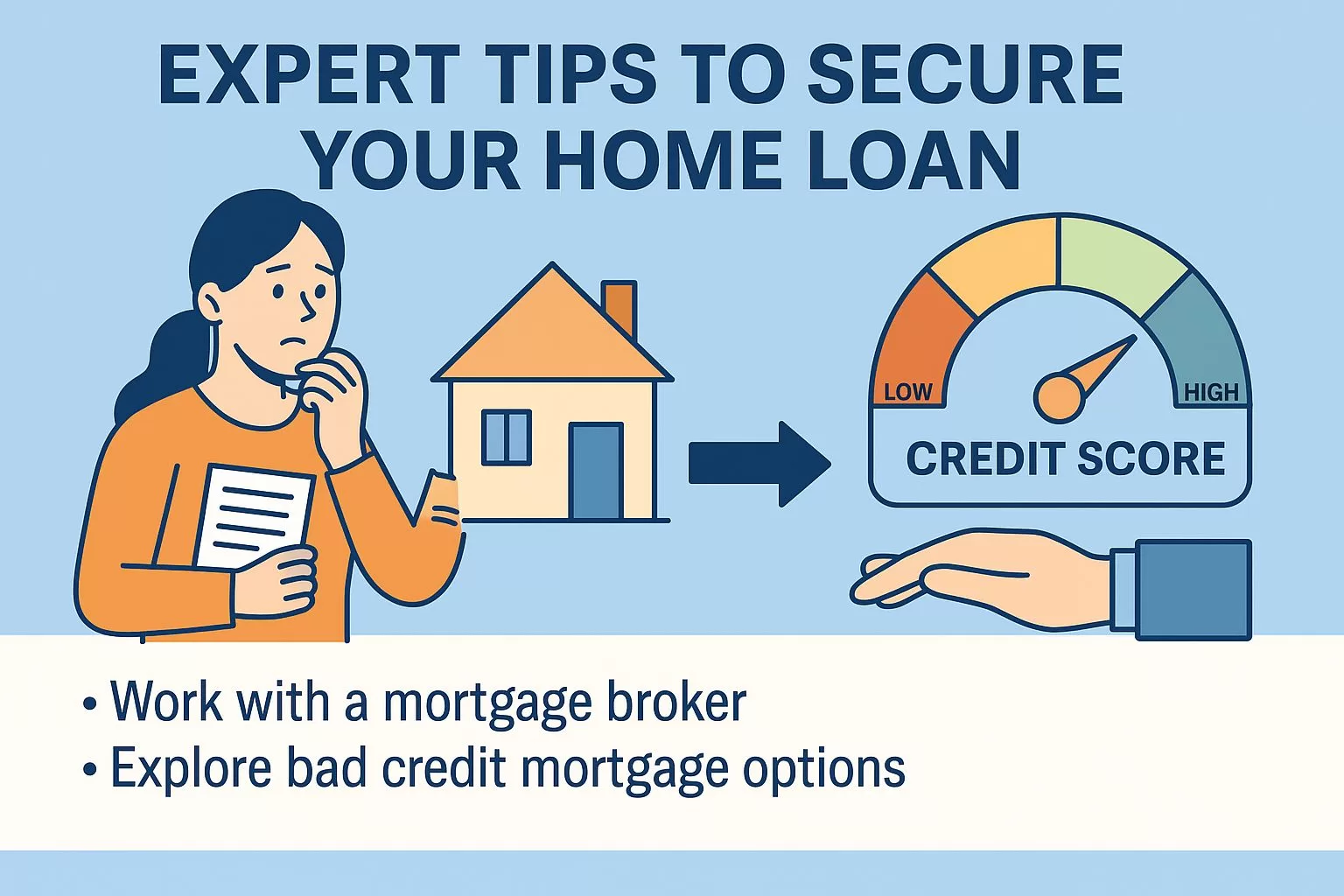 EXPERT TIPS TO SECURE YOUR HOME LOAN

LOW

HIGH

CREDIT SCORE

• Work with a mortgage broker
• Explore bad credit mortgage options